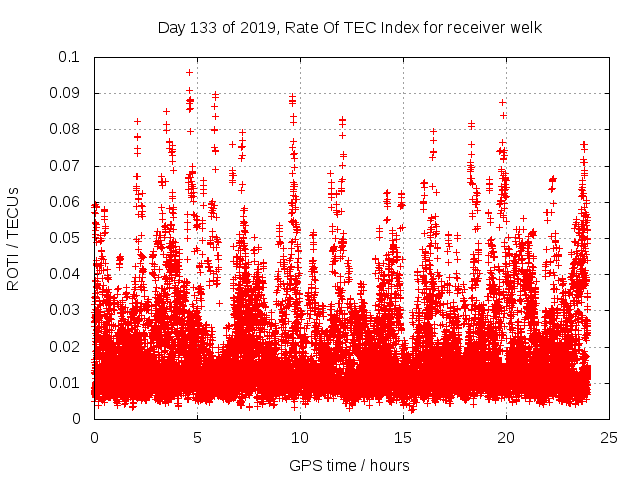 Day 133 of 2019, Rate Of TEC Index for receiver welk

ROTI / TECUs

0.1
0.09
0.08
0.07
0.06
0.05
0.04
0.03
0.02
0.01
0

0
5
10
15
20
25

GPS time / hours